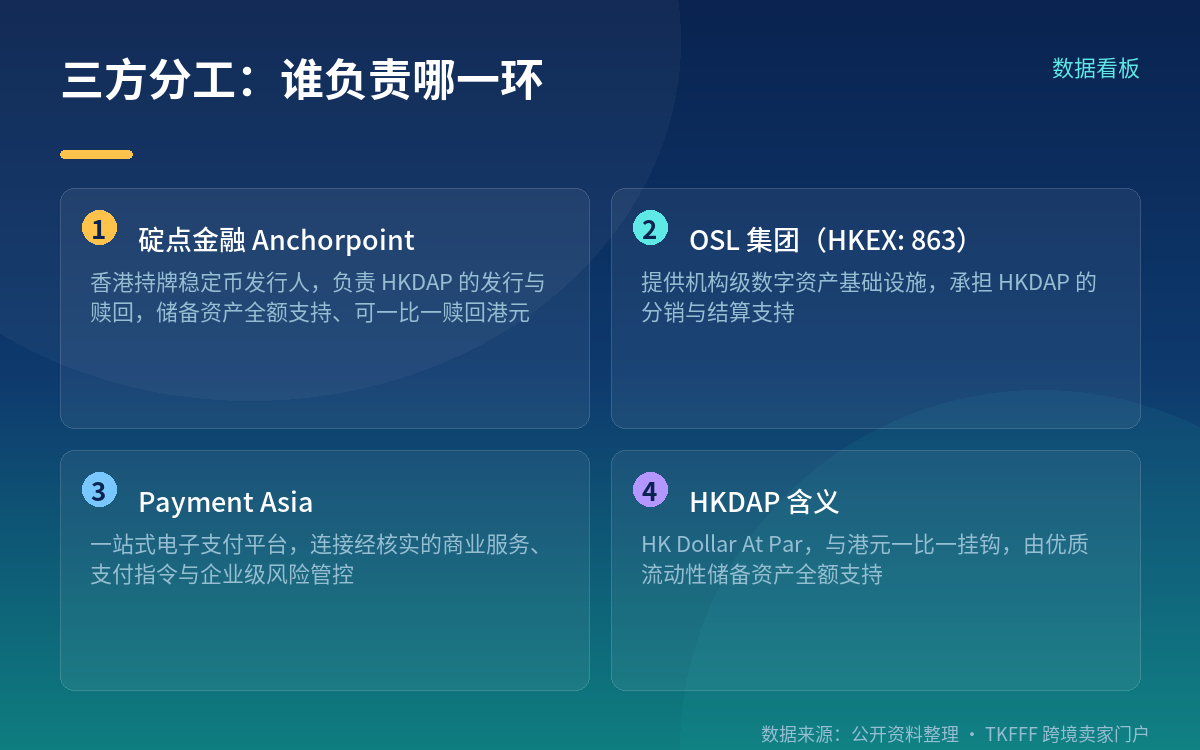 三方分工：谁负责哪一环

数据看板

1 碇点金融 Anchorpoint

香港持牌稳定币发行人，负责 HKDAP 的发行与赎回，储备资产全额支持、可一比一赎回港元

2 OSL 集团（HKEX: 863）

提供机构级数字资产基础设施，承担 HKDAP 的分销与结算支持

3 Payment Asia

一站式电子支付平台，连接经核实的商业服务、支付指令与企业级风险管控

4 HKDAP 含义

HK Dollar At Par，与港元一比一挂钩，由优质流动性储备资产全额支持

数据来源：公开资料整理 · TKFFF 跨境卖家门户